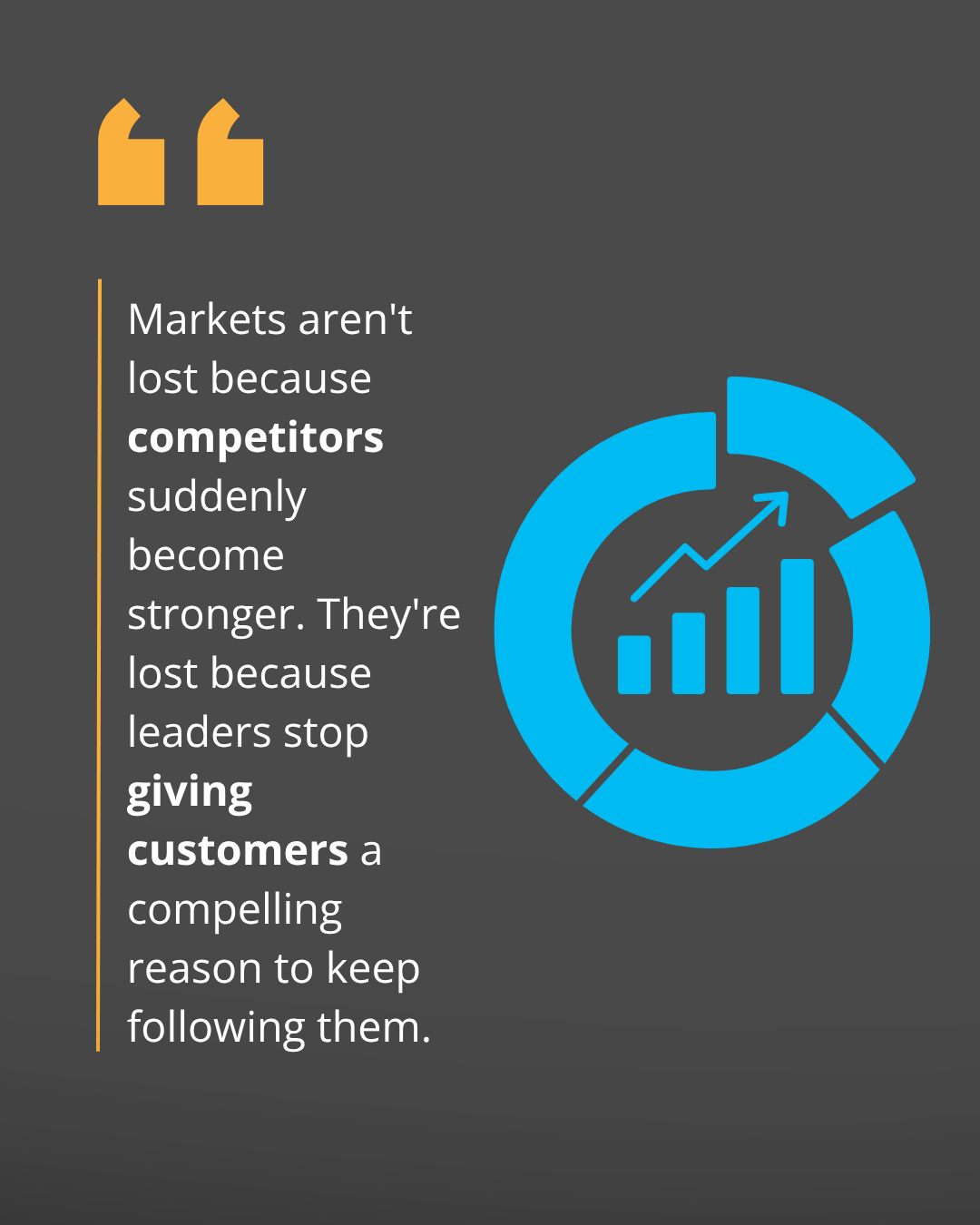 “

Markets aren't lost because competitors suddenly become stronger. They're lost because leaders stop giving customers a compelling reason to keep following them.